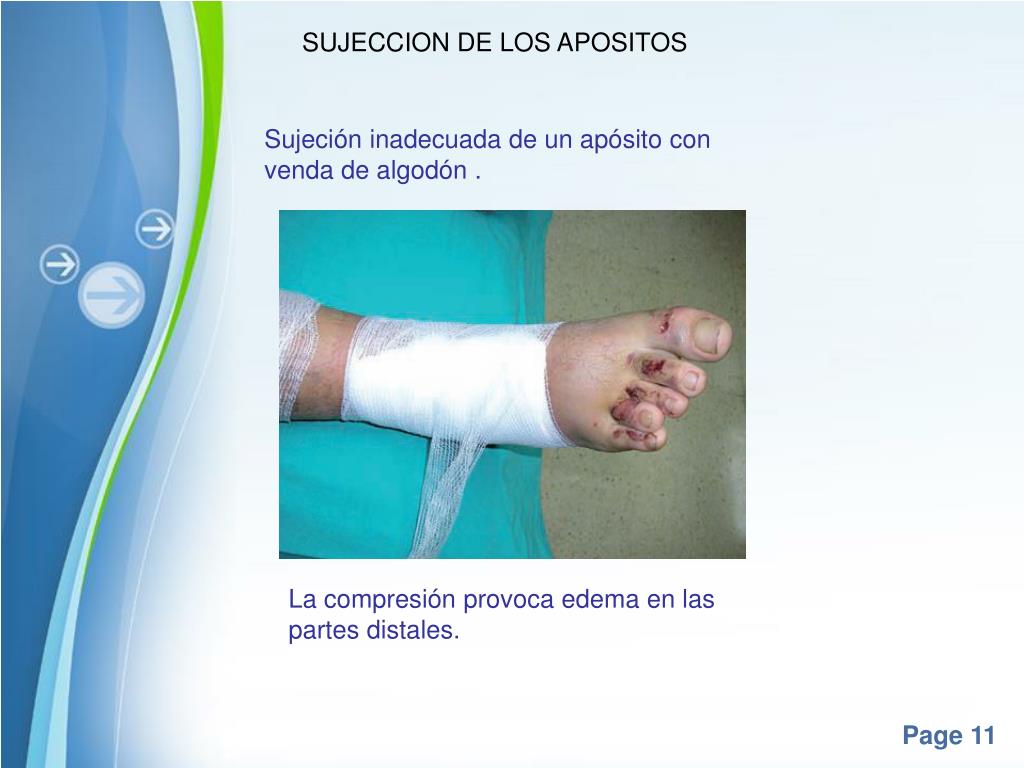 SUJECCION DE LOS APOSITOS

Sujeción inadecuada de un apósito con venda de algodón .

La compresión provoca edema en las partes distales.

Page 11